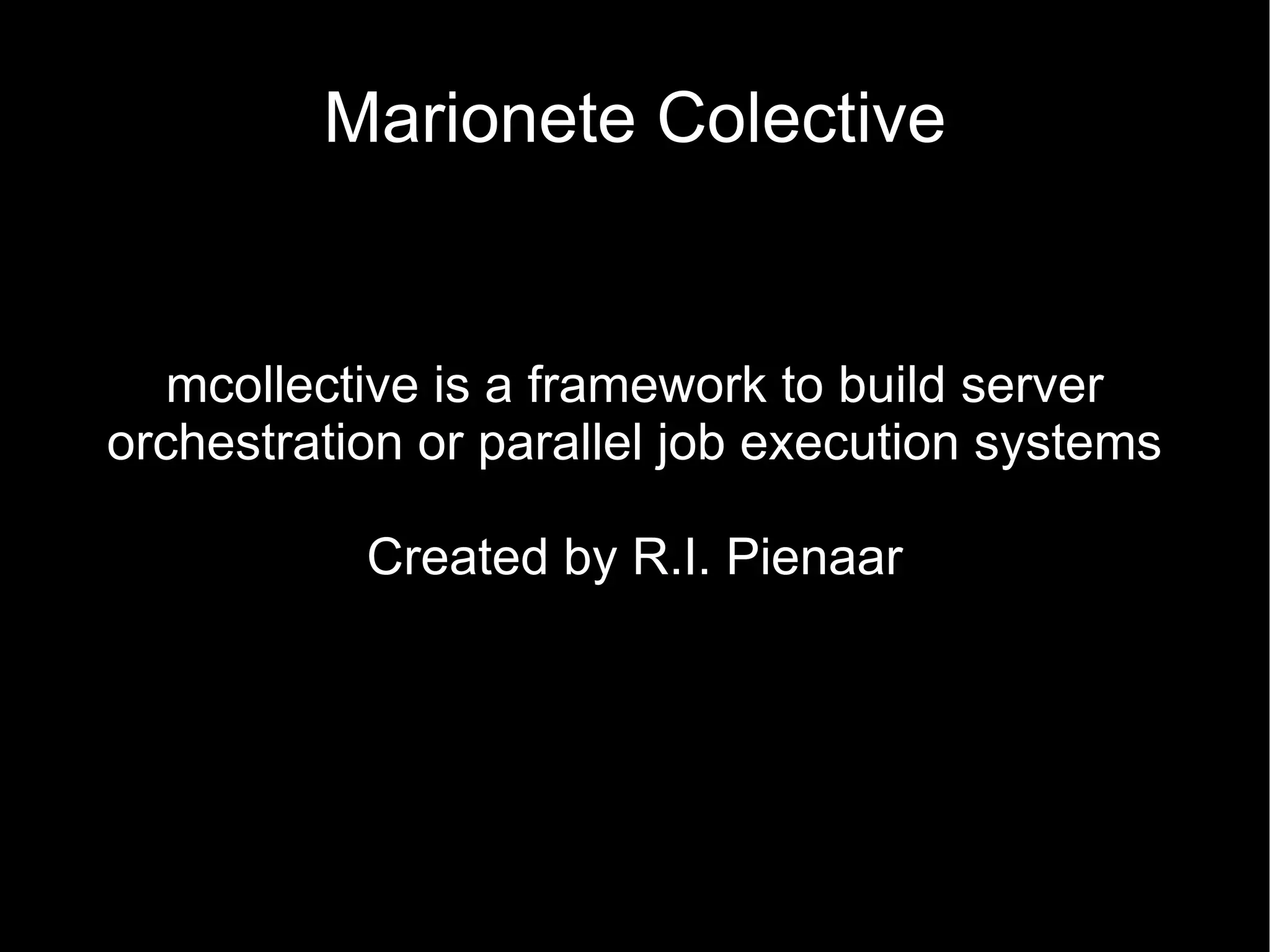 Marionete Colective

mcollective is a framework to build server orchestration or parallel job execution systems

Created by R.I. Pienaar